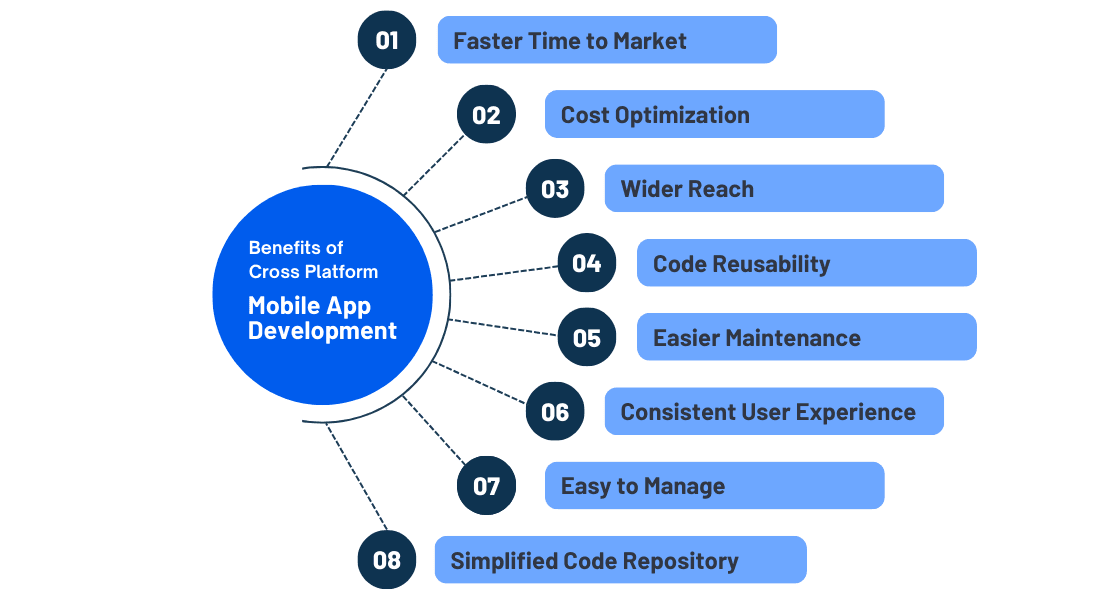 Benefits of Cross Platform
Mobile App Development

01 Faster Time to Market

02 Cost Optimization

03 Wider Reach

04 Code Reusability

05 Easier Maintenance

06 Consistent User Experience

07 Easy to Manage

08 Simplified Code Repository